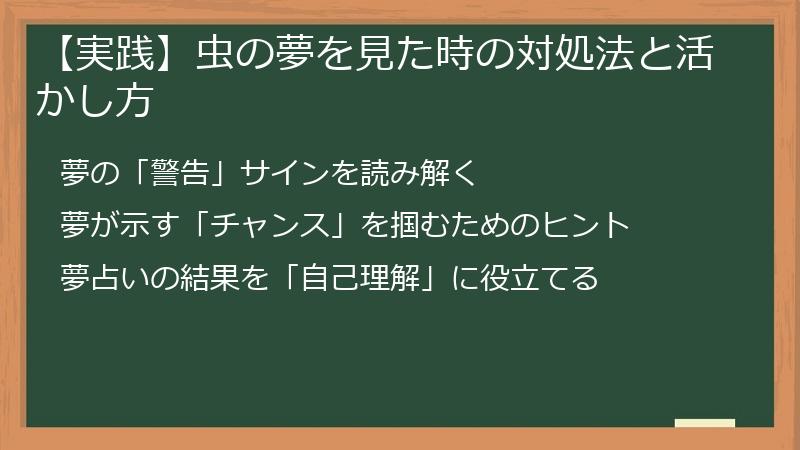 【実践】虫の夢を見た時の対処法と活かし方

夢の「警告」サインを読み解く

夢が示す「チャンス」を掴むためのヒント

夢占いの結果を「自己理解」に役立てる